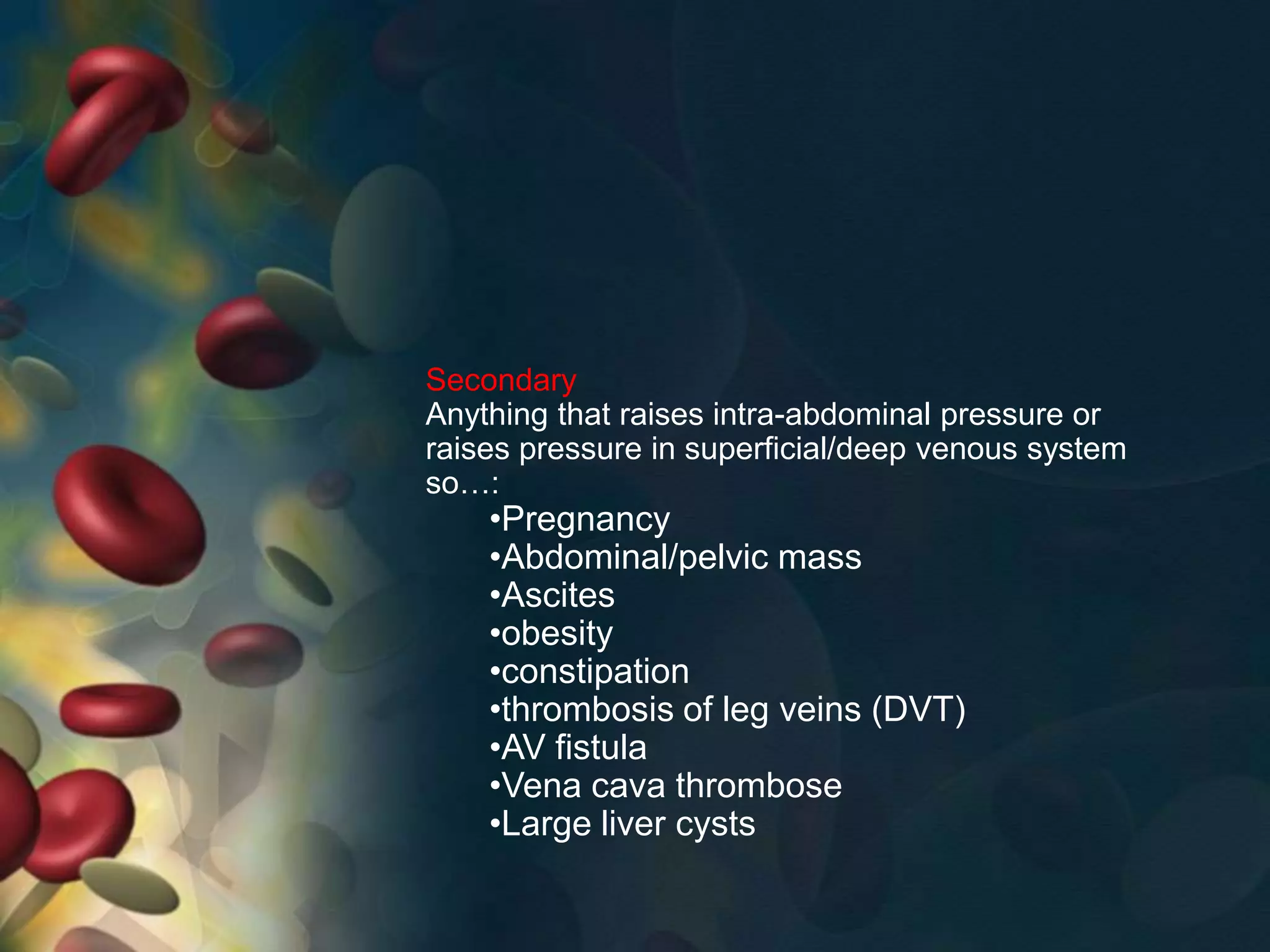 Secondary
Anything that raises intra-abdominal pressure or raises pressure in superficial/deep venous system so…:

•Pregnancy
•Abdominal/pelvic mass
•Ascites
•obesity
•constipation
•thrombosis of leg veins (DVT)
•AV fistula
•Vena cava thrombose
•Large liver cysts